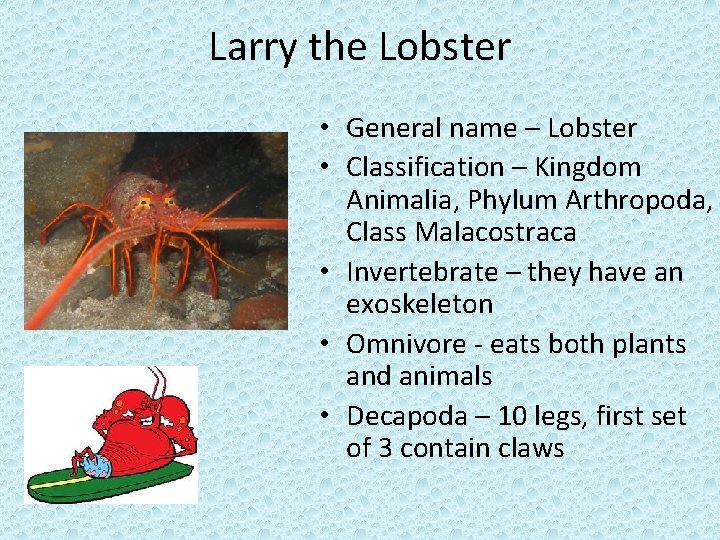 Larry the Lobster

• General name – Lobster
• Classification – Kingdom Animalia, Phylum Arthropoda, Class Malacostraca
• Invertebrate – they have an exoskeleton
• Omnivore - eats both plants and animals
• Decapoda – 10 legs, first set of 3 contain claws